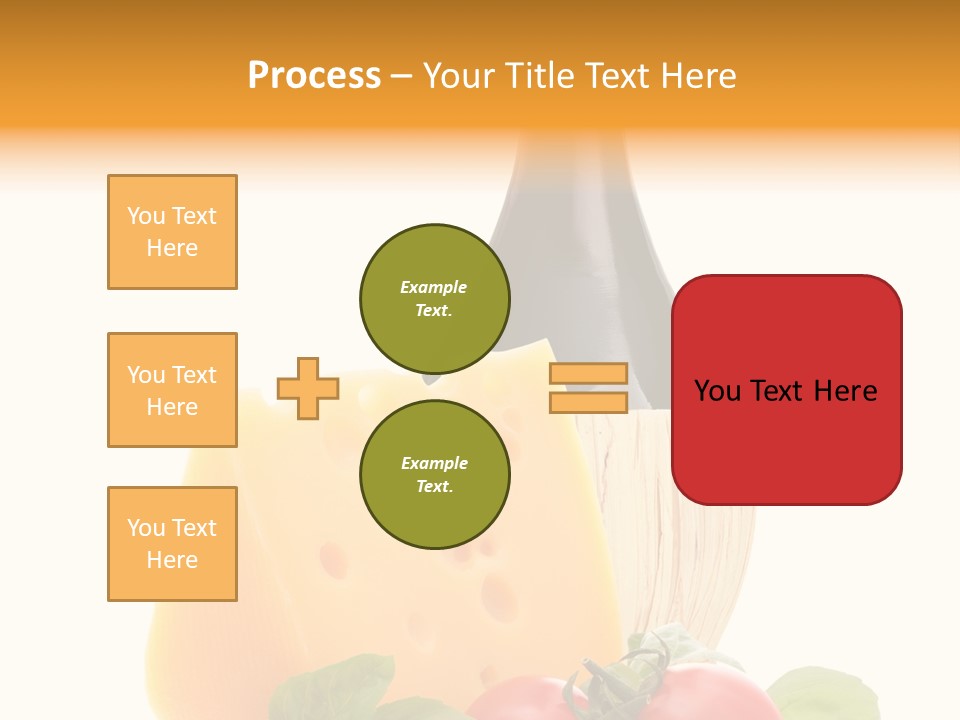 Process – Your Title Text Here

You Text Here

You Text Here

You Text Here

Example Text.

Example Text.

You Text Here